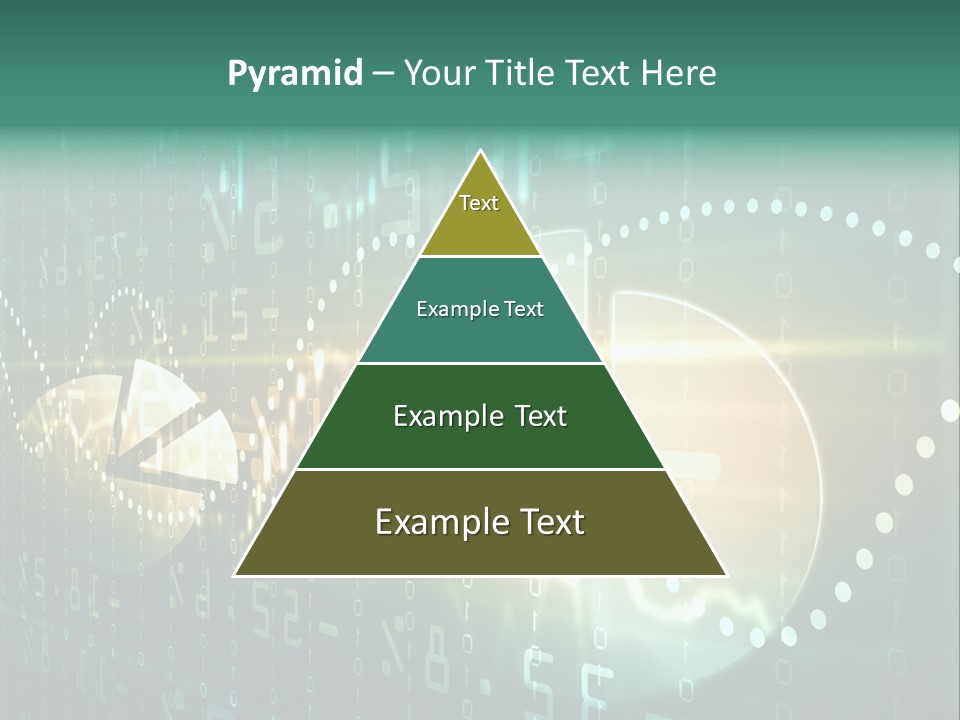 Pyramid – Your Title Text Here

Text

Example Text

Example Text

Example Text